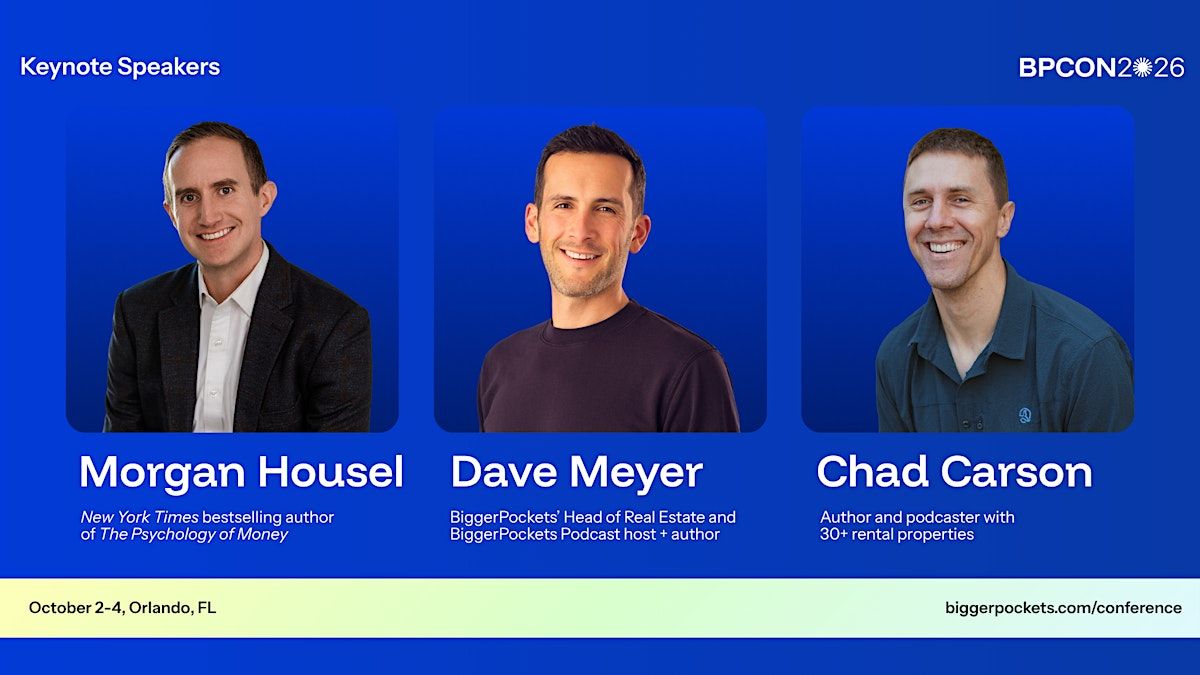 Keynote Speakers

BPCON2026

Morgan Housel

New York Times bestselling author of The Psychology of Money

Dave Meyer

BiggerPockets' Head of Real Estate and BiggerPockets Podcast host + author

Chad Carson

Author and podcaster with 30+ rental properties

October 2-4, Orlando, FL

biggerpockets.com/conference